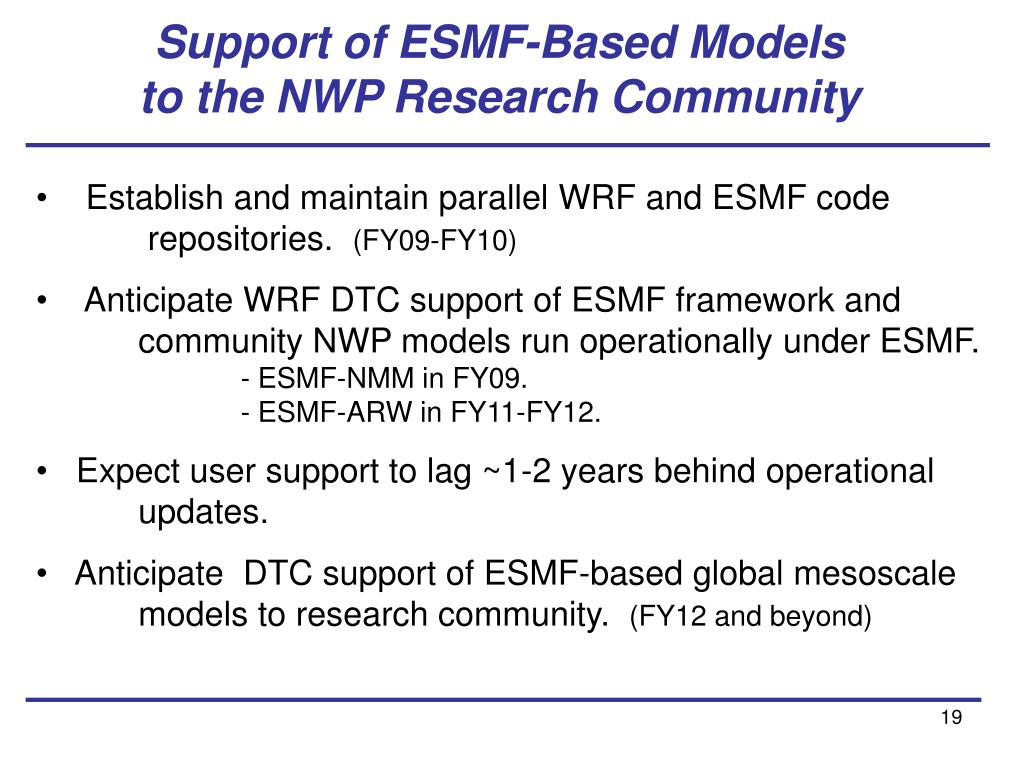 Support of ESMF-Based Models to the NWP Research Community

• Establish and maintain parallel WRF and ESMF code repositories. (FY09-FY10)

• Anticipate WRF DTC support of ESMF framework and community NWP models run operationally under ESMF.
- ESMF-NMM in FY09.
- ESMF-ARW in FY11-FY12.

• Expect user support to lag ~1-2 years behind operational updates.

• Anticipate DTC support of ESMF-based global mesoscale models to research community. (FY12 and beyond)

19